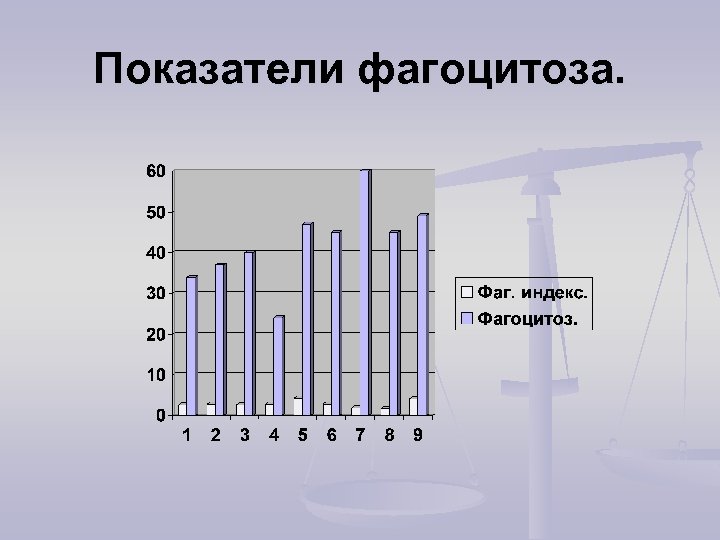 Показатели фагоцитоза.

60
50
40
30
20
10
0

1 2 3 4 5 6 7 8 9

Фаг. индекс.
Фагоцитоз.